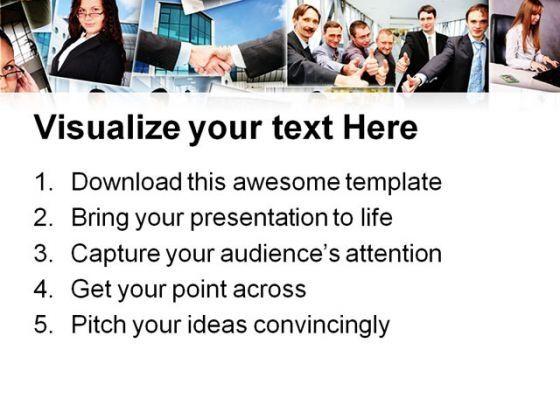 Visualize your text Here

1. Download this awesome template
2. Bring your presentation to life
3. Capture your audience's attention
4. Get your point across
5. Pitch your ideas convincingly